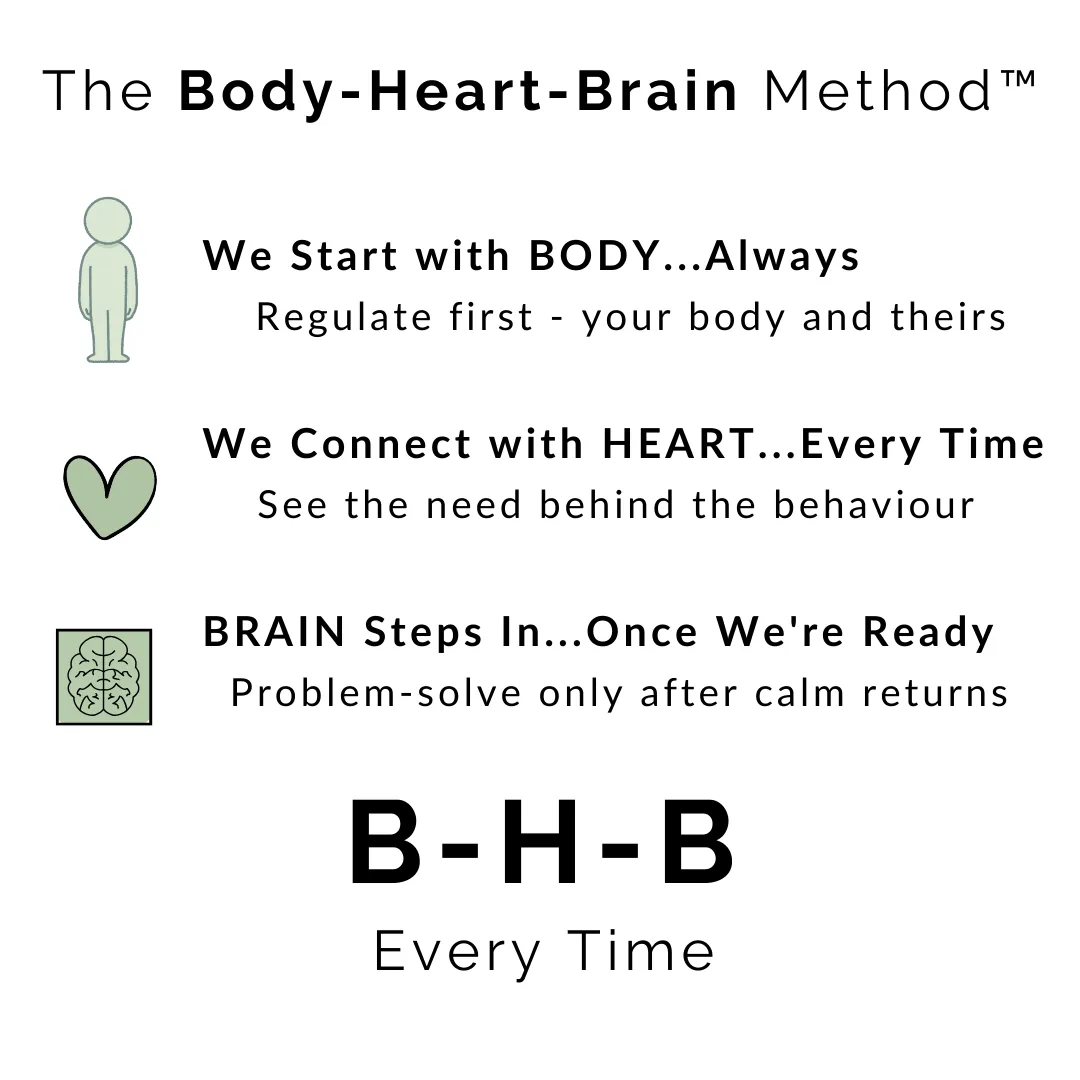 The Body-Heart-Brain Method™

We Start with BODY...Always
Regulate first - your body and theirs

We Connect with HEART...Every Time
See the need behind the behaviour

BRAIN Steps In...Once We're Ready
Problem-solve only after calm returns

B-H-B
Every Time